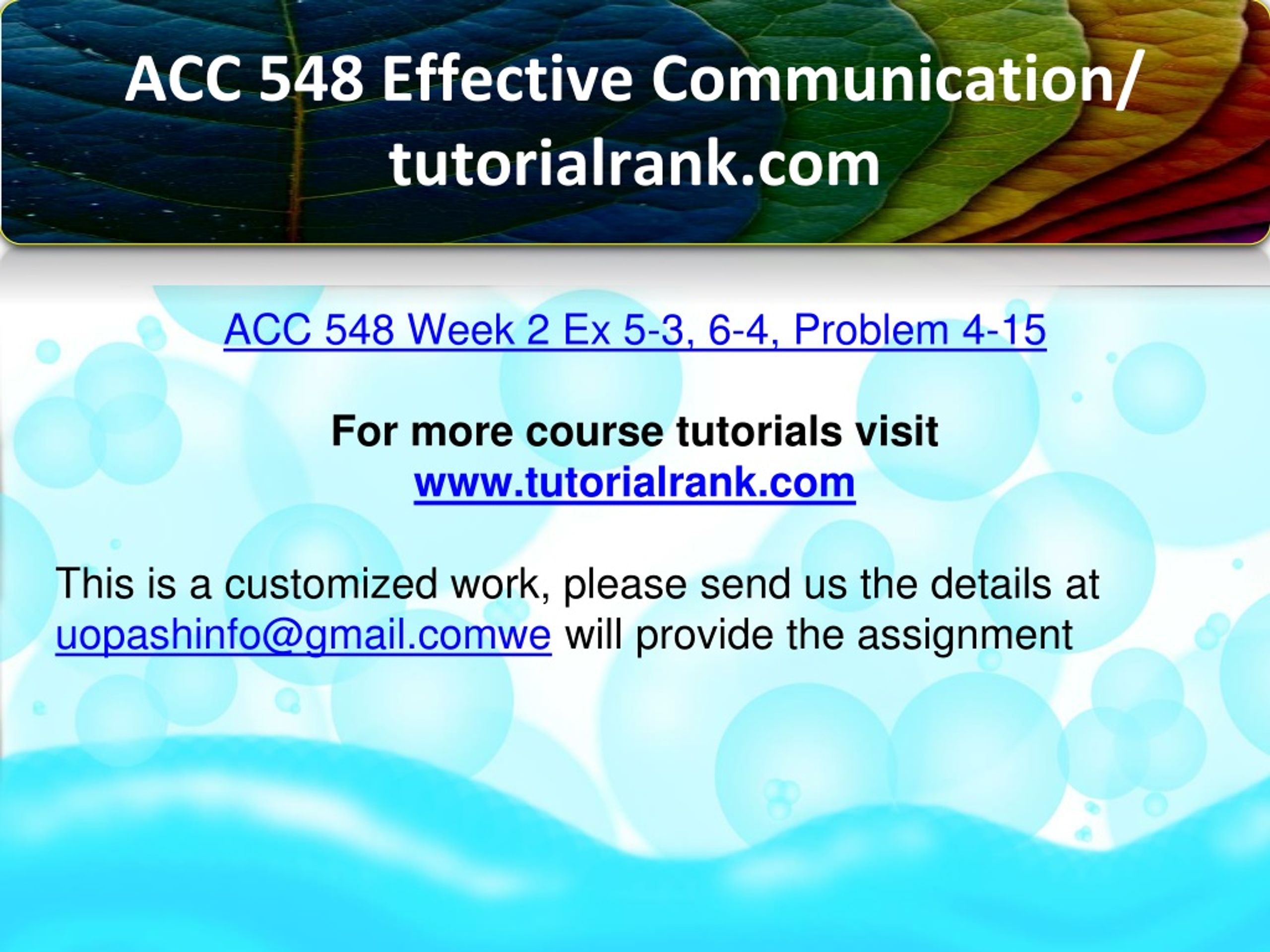 ACC 548 Effective Communication/ tutorialrank.com

ACC 548 Week 2 Ex 5-3, 6-4, Problem 4-15

For more course tutorials visit
www.tutorialrank.com

This is a customized work, please send us the details at uopashinfo@gmail.comwe will provide the assignment